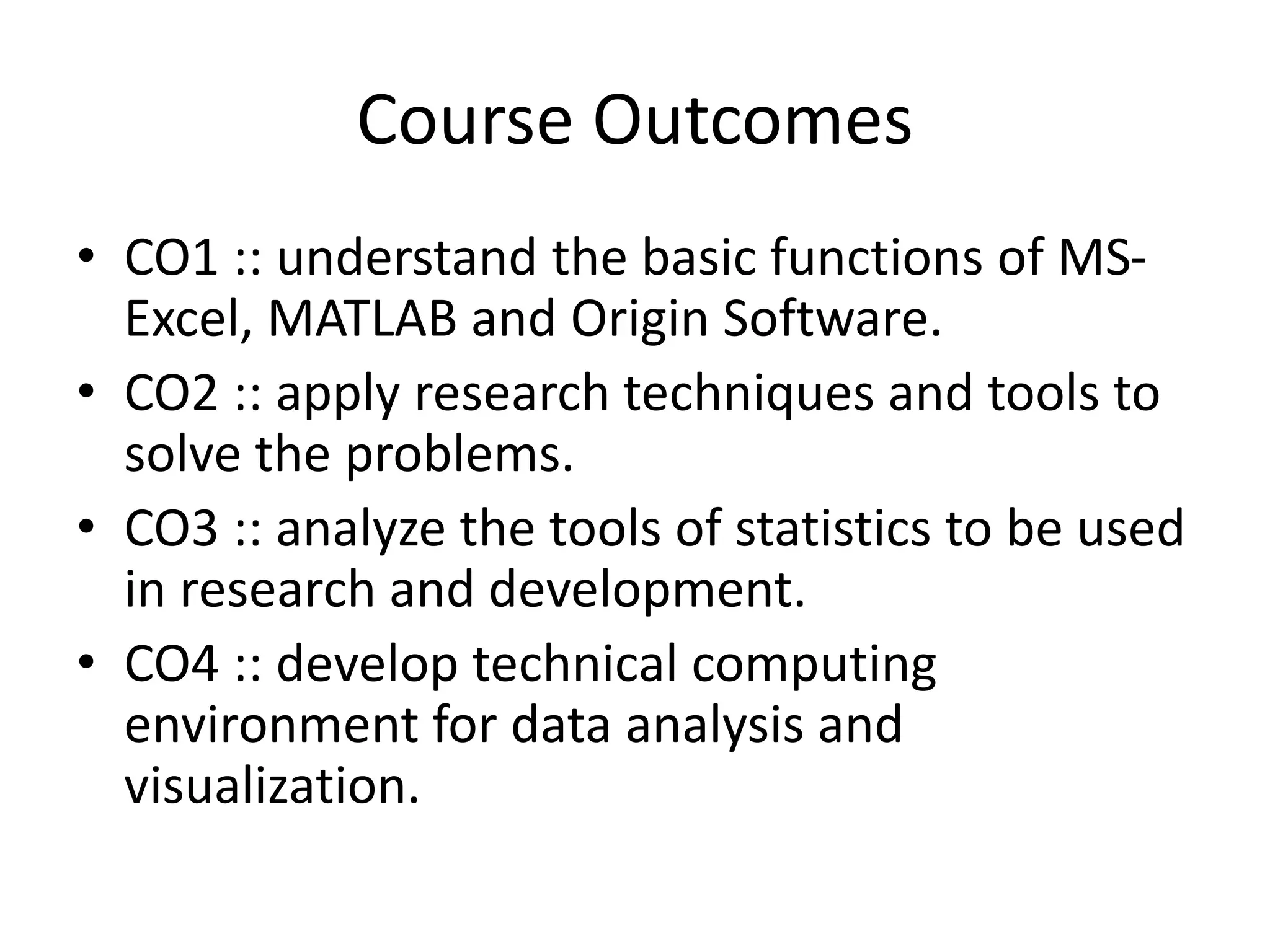 Course Outcomes

• CO1 :: understand the basic functions of MS-Excel, MATLAB and Origin Software.
• CO2 :: apply research techniques and tools to solve the problems.
• CO3 :: analyze the tools of statistics to be used in research and development.
• CO4 :: develop technical computing environment for data analysis and visualization.